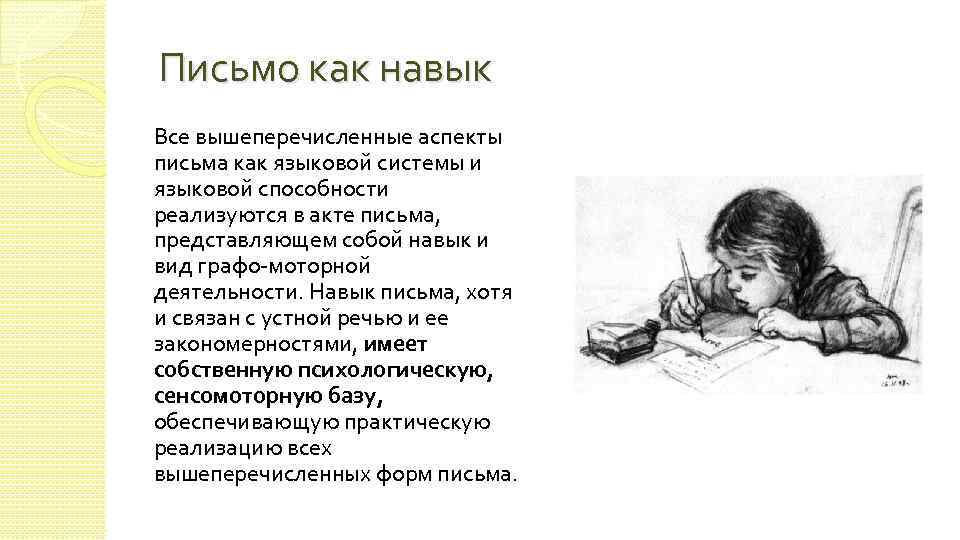 Письмо как навык

Все вышеперечисленные аспекты письма как языковой системы и языковой способности реализуются в акте письма, представляющем собой навык и вид графо-моторной деятельности. Навык письма, хотя и связан с устной речью и ее закономерностями, имеет собственную психологическую, сенсомоторную базу, обеспечивающую практическую реализацию всех вышеперечисленных форм письма.